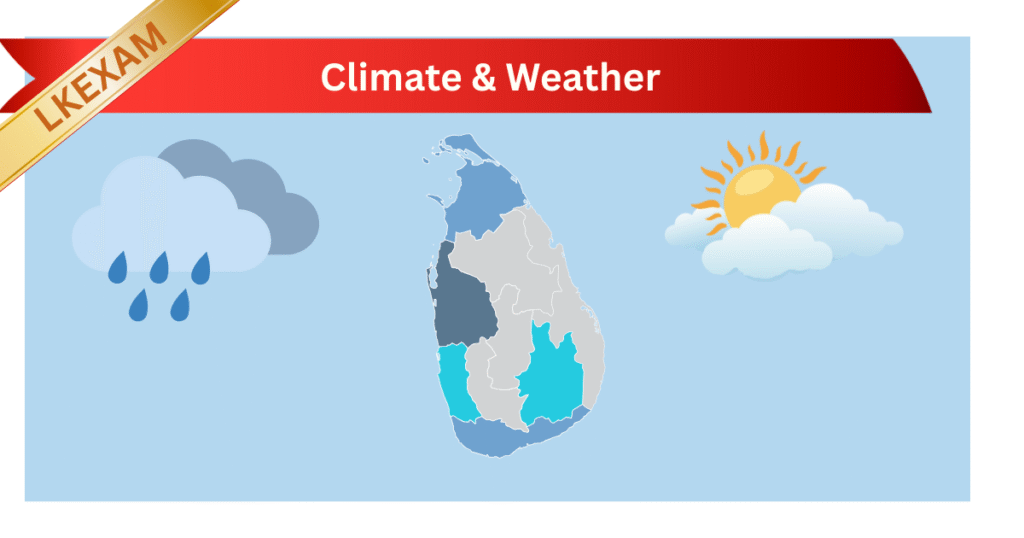 LKEXAM

Climate & Weather